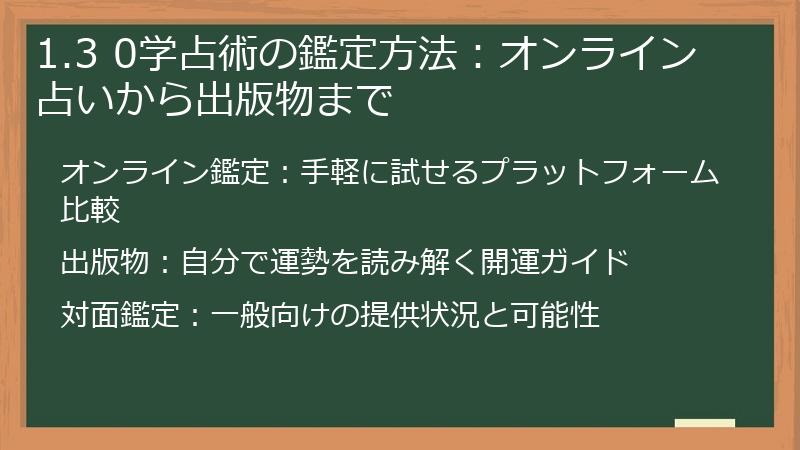 1.3 0学占術の鑑定方法：オンライン占いから出版物まで

オンライン鑑定：手軽に試せるプラットフォーム比較

出版物：自分で運勢を読み解く開運ガイド

対面鑑定：一般向けの提供状況と可能性